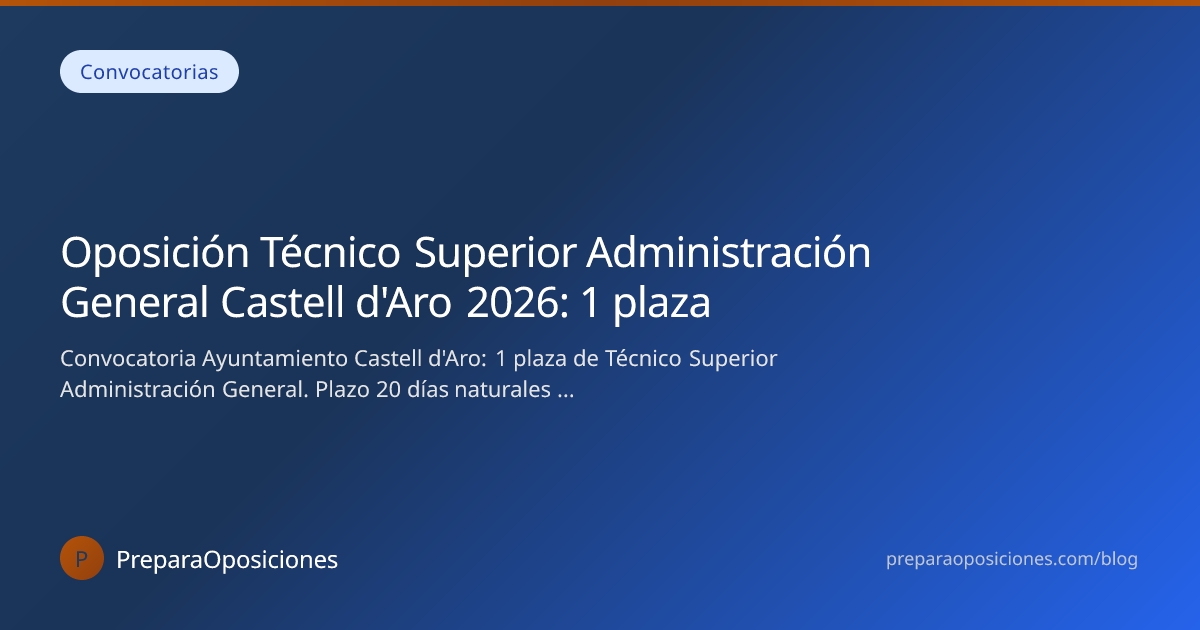 Convocatorias

Oposición Técnico Superior Administración General Castell d'Aro 2026: 1 plaza

Convocatoria Ayuntamiento Castell d'Aro: 1 plaza de Técnico Superior Administración General. Plazo 20 días naturales ...

P

PreparaOposiciones

preparaoposiciones.com/blog